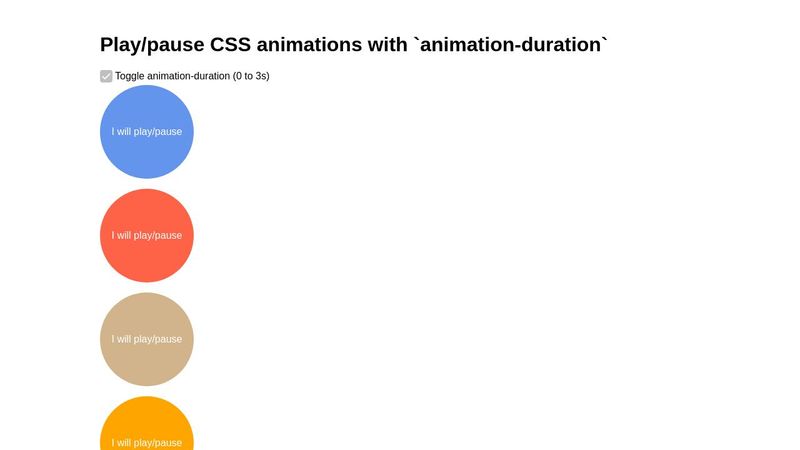 Play/pause CSS animations with `animation-duration`

Toggle animation-duration (0 to 3s)

I will play/pause

I will play/pause

I will play/pause

I will play/pause